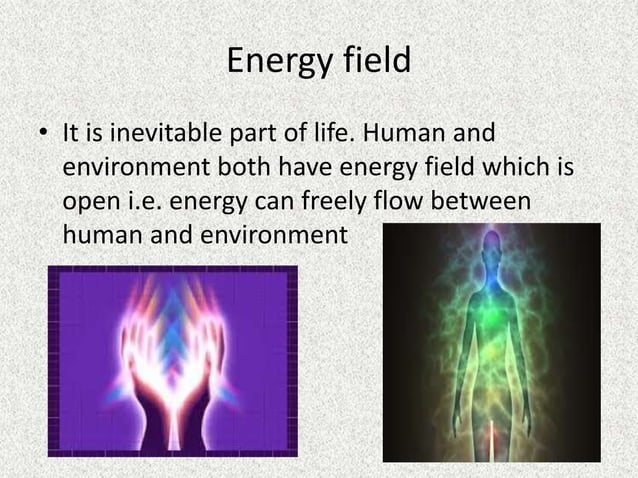 Energy field

• It is inevitable part of life. Human and environment both have energy field which is open i.e. energy can freely flow between human and environment